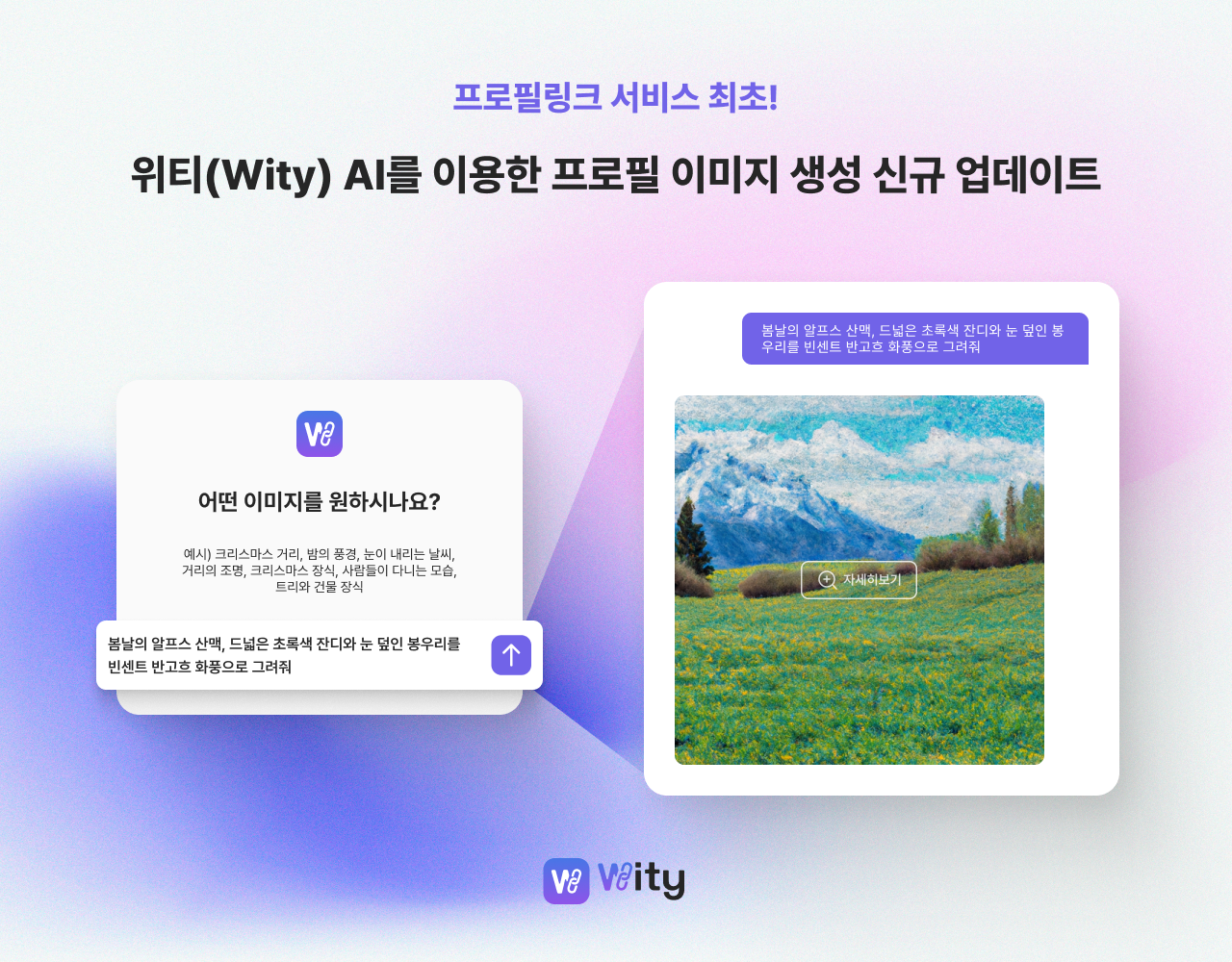 프로필링크 서비스 최초!

위티(Wity) AI를 이용한 프로필 이미지 생성 신규 업데이트

어떤 이미지를 원하시나요?

예시) 크리스마스 거리, 밤의 풍경, 눈이 내리는 날씨, 거리의 조명, 크리스마스 장식, 사람들이 다니는 모습, 트리와 건물 장식

봄날의 알프스 산맥, 드넓은 초록색 잔디와 눈 덮인 봉우리를 빈센트 반고흐 화풍으로 그려줘

봄날의 알프스 산맥, 드넓은 초록색 잔디와 눈 덮인 봉우리를 빈센트 반고흐 화풍으로 그려줘

자세히보기

Wity